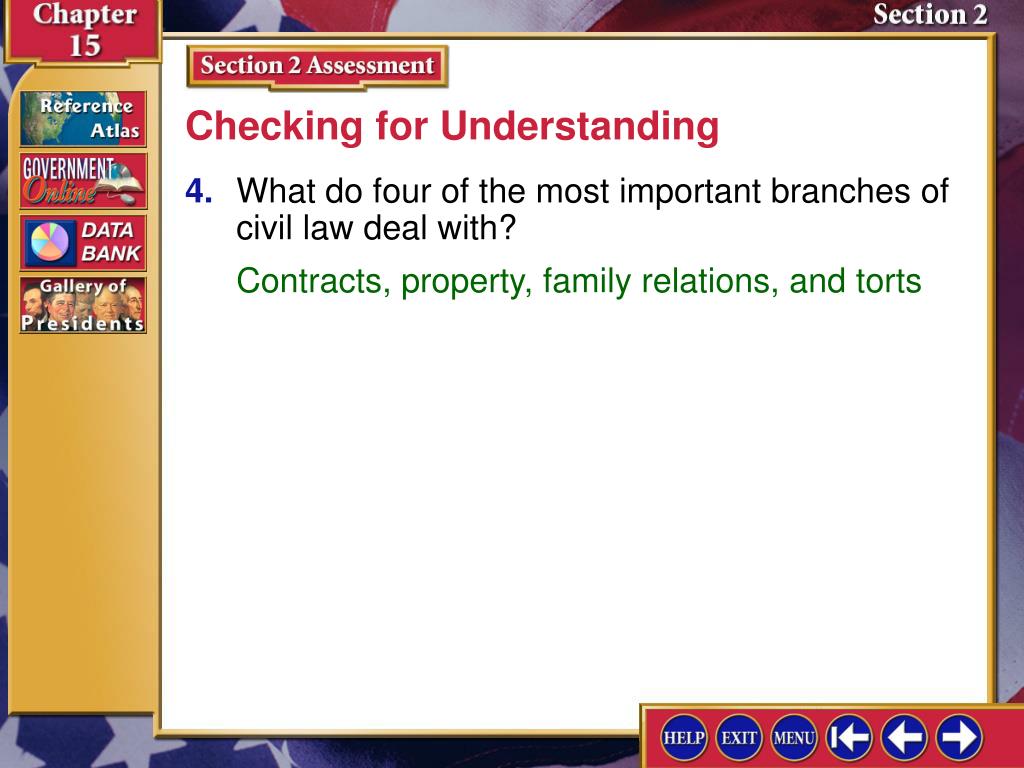 Chapter 15

Section 2

Reference Atlas

GOVERNMENT Online

DATA BANK

Gallery of Presidents

Section 2 Assessment

Checking for Understanding

4. What do four of the most important branches of civil law deal with?

Contracts, property, family relations, and torts

HELP EXIT MENU